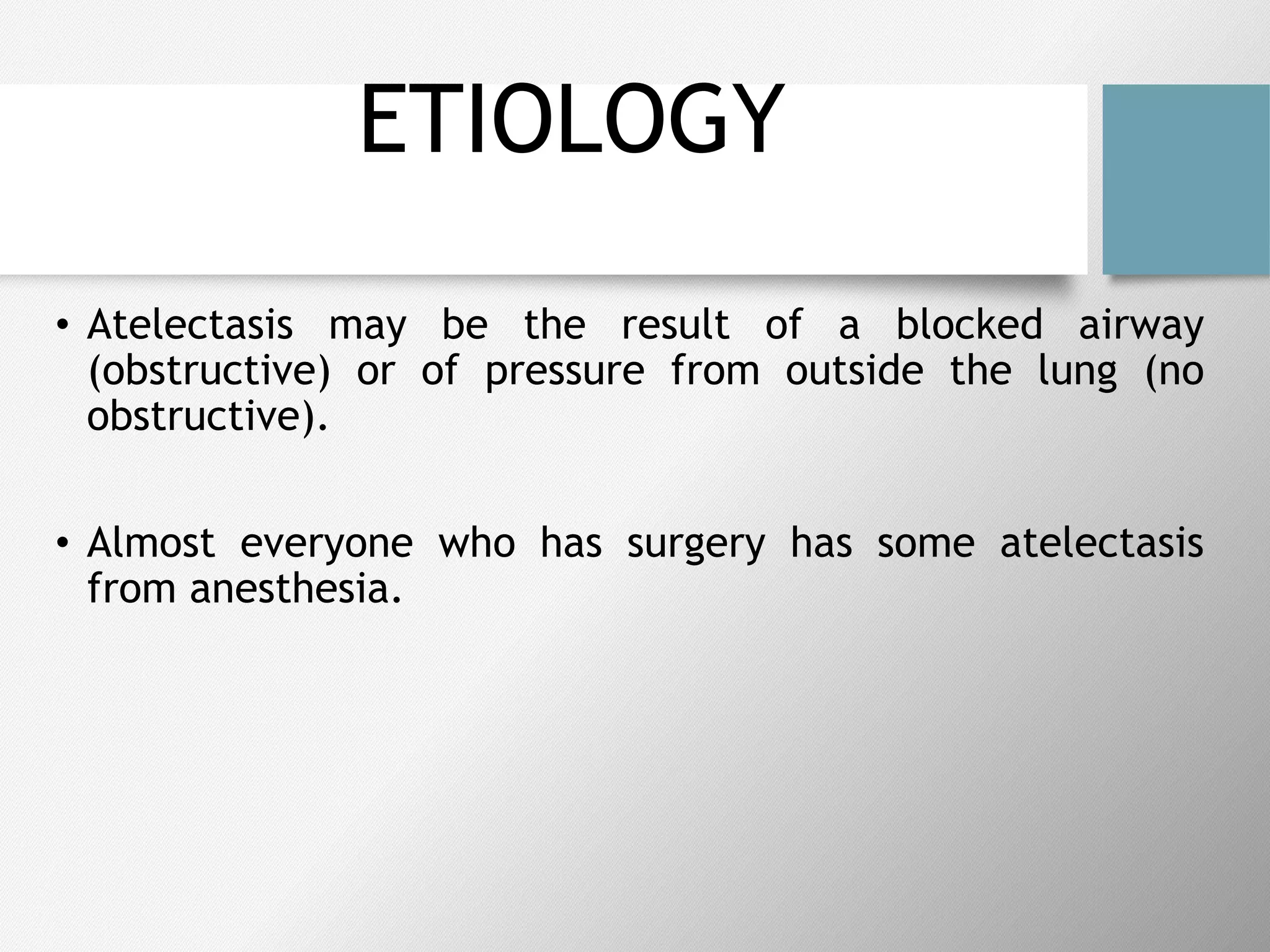 ETIOLOGY

• Atelectasis may be the result of a blocked airway (obstructive) or of pressure from outside the lung (no obstructive).

• Almost everyone who has surgery has some atelectasis from anesthesia.